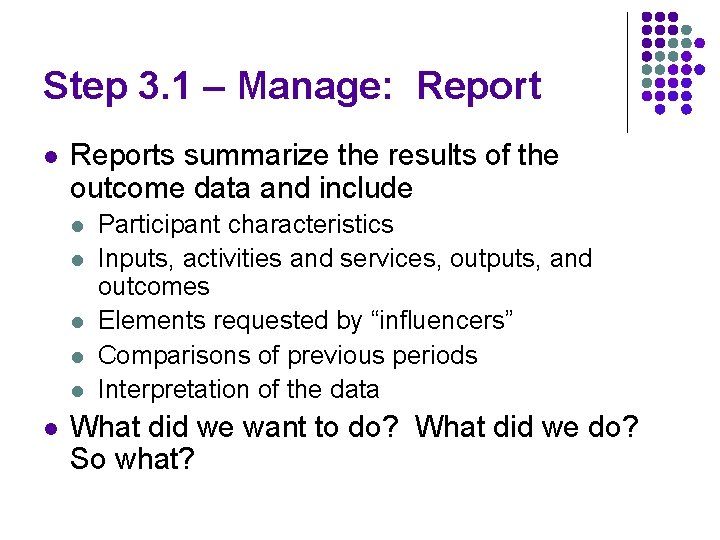 Step 3.1 – Manage: Report

- Reports summarize the results of the outcome data and include
  - Participant characteristics
  - Inputs, activities and services, outputs, and outcomes
  - Elements requested by “influencers”
  - Comparisons of previous periods
  - Interpretation of the data
- What did we want to do? What did we do? So what?